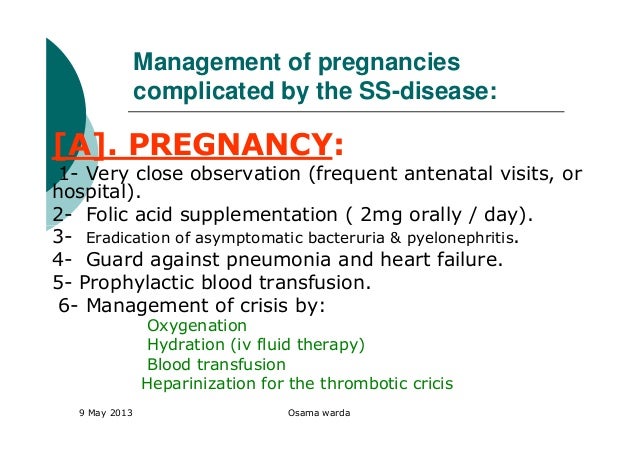 Management of pregnancies complicated by the SS-disease:

[A]. PREGNANCY:

1- Very close observation (frequent antenatal visits, or hospital).
2- Folic acid supplementation ( 2mg orally / day).
3- Eradication of asymptomatic bacteruria & pyelonephritis.
4- Guard against pneumonia and heart failure.
5- Prophylactic blood transfusion.
6- Management of crisis by:
Oxygenation
Hydration (iv fluid therapy)
Blood transfusion
Heparinization for the thrombotic cricis

9 May 2013

Osama warda